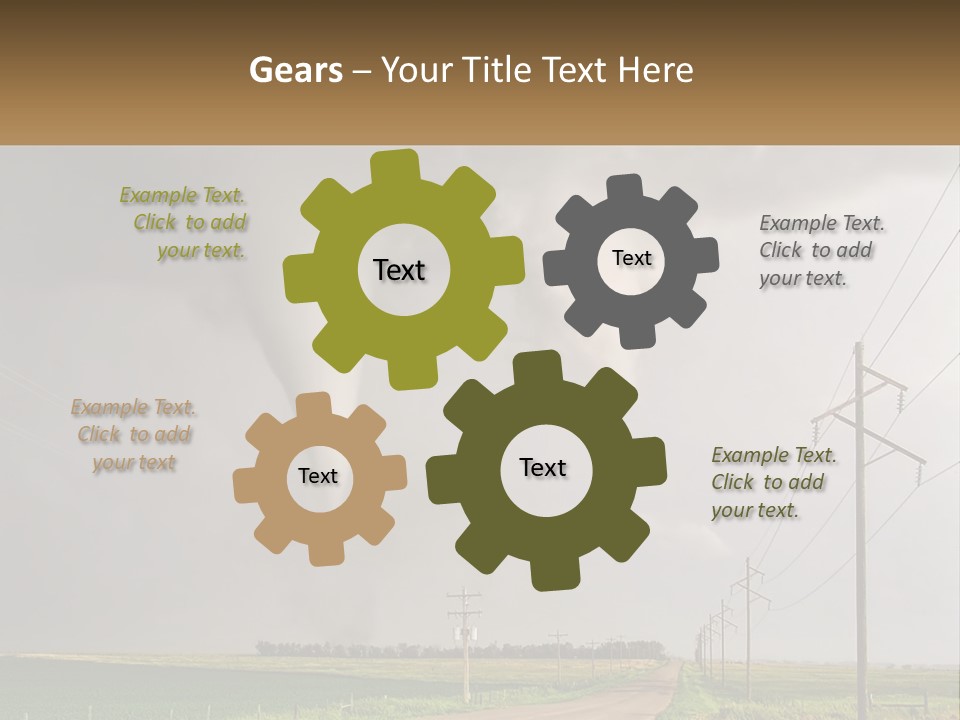 Gears – Your Title Text Here

Example Text. Click to add your text.

Text

Text

Example Text. Click to add your text.

Example Text. Click to add your text

Text

Text

Example Text. Click to add your text.